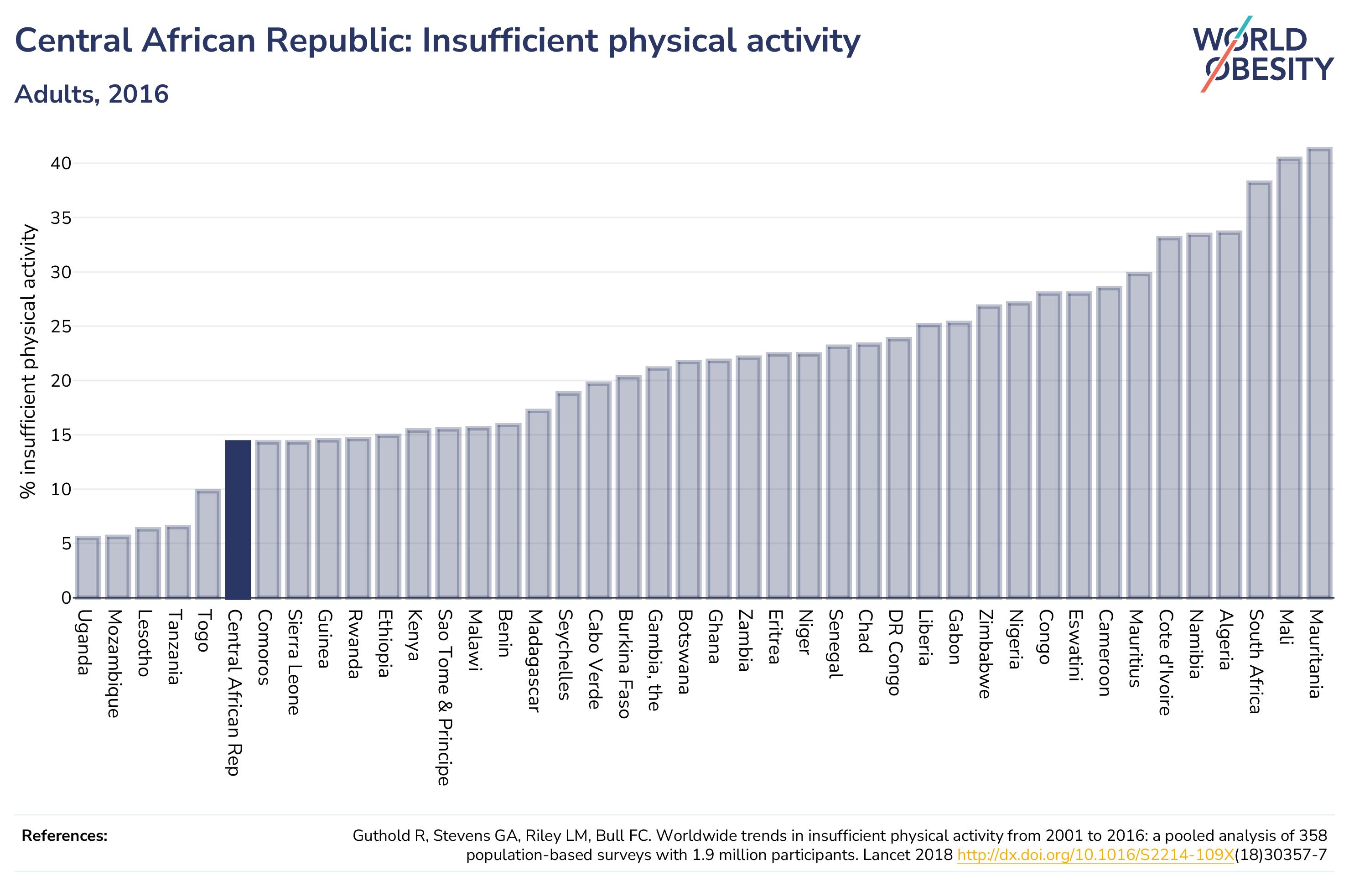 Central African Republic: Insufficient physical activity

Adults, 2016

WORLD OBESITY

% insufficient physical activity

40
35
30
25
20
15
10
5
0

Uganda
Mozambique
Lesotho
Tanzania
Togo
Central African Rep
Comoros
Sierra Leone
Guinea
Rwanda
Ethiopia
Kenya
Sao Tome & Principe
Malawi
Benin
Madagascar
Seychelles
Cabo Verde
Burkina Faso
Gambia, the
Botswana
Ghana
Zambia
Eritrea
Niger
Senegal
Chad
DR Congo
Liberia
Gabon
Zimbabwe
Nigeria
Congo
Eswatini
Cameroon
Mauritius
Cote d'Ivoire
Namibia
Algeria
South Africa
Mali
Mauritania

References:

Guthold R, Stevens GA, Riley LM, Bull FC. Worldwide trends in insufficient physical activity from 2001 to 2016: a pooled analysis of 358 population-based surveys with 1.9 million participants. Lancet 2018 http://dx.doi.org/10.1016/S2214-109X(18)30357-7